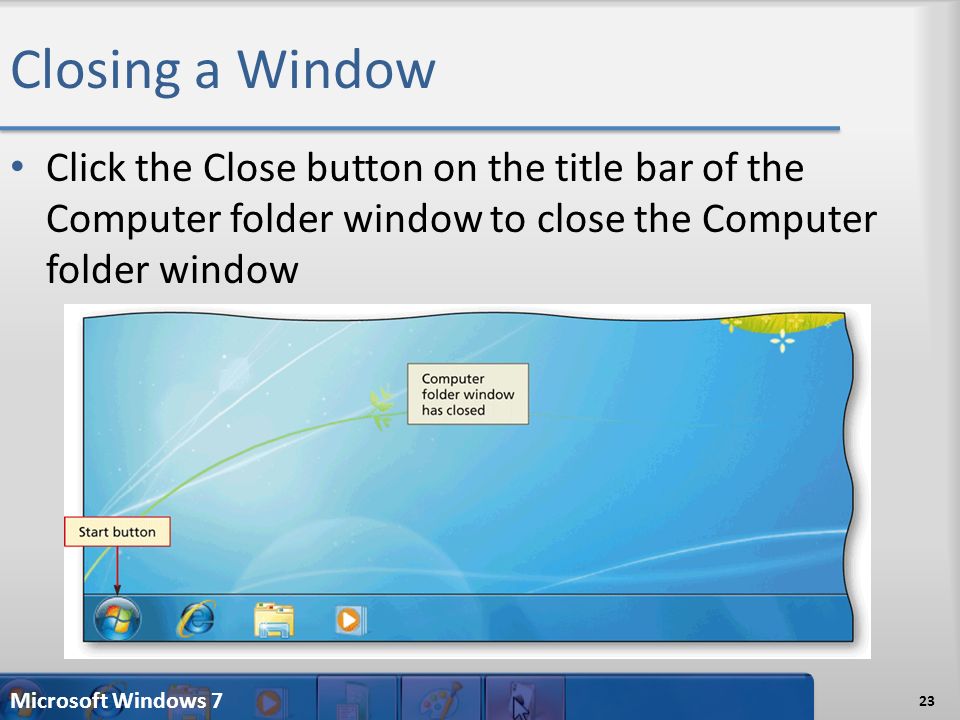 Closing a Window

• Click the Close button on the title bar of the Computer folder window to close the Computer folder window

Computer folder window has closed

Start button

Microsoft Windows 7

23